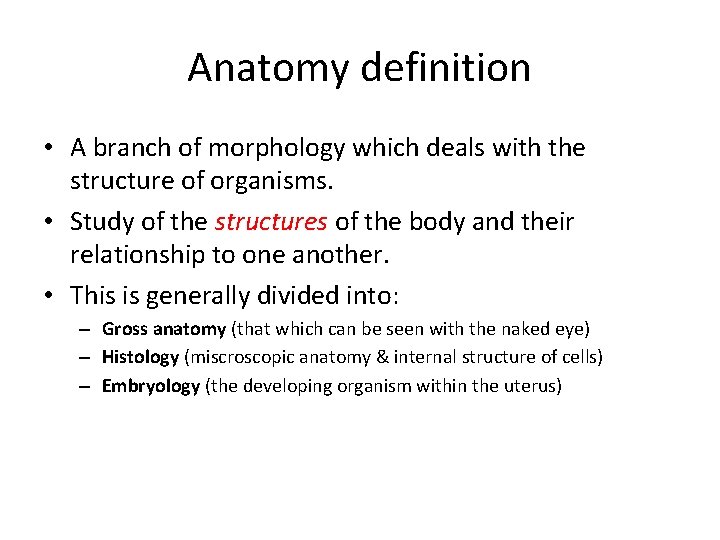 Anatomy definition

• A branch of morphology which deals with the structure of organisms.

• Study of the structures of the body and their relationship to one another.

• This is generally divided into:

– Gross anatomy (that which can be seen with the naked eye)

– Histology (miscroscopic anatomy & internal structure of cells)

– Embryology (the developing organism within the uterus)